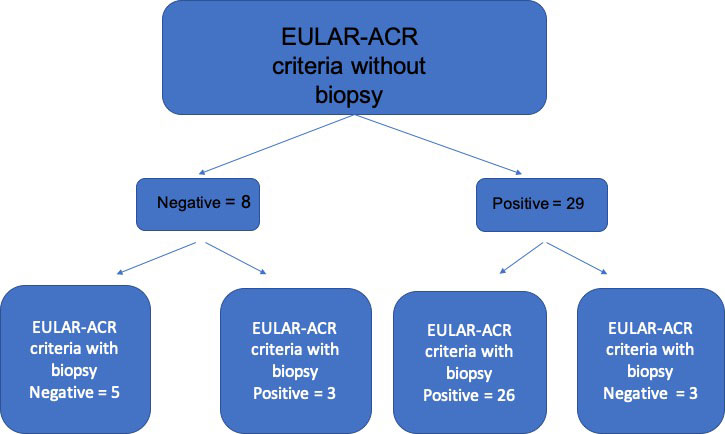 EULAR-ACR criteria without biopsy

Negative = 8

Positive = 29

EULAR-ACR criteria with biopsy Negative = 5

EULAR-ACR criteria with biopsy Positive = 3

EULAR-ACR criteria with biopsy Positive = 26

EULAR-ACR criteria with biopsy Negative = 3